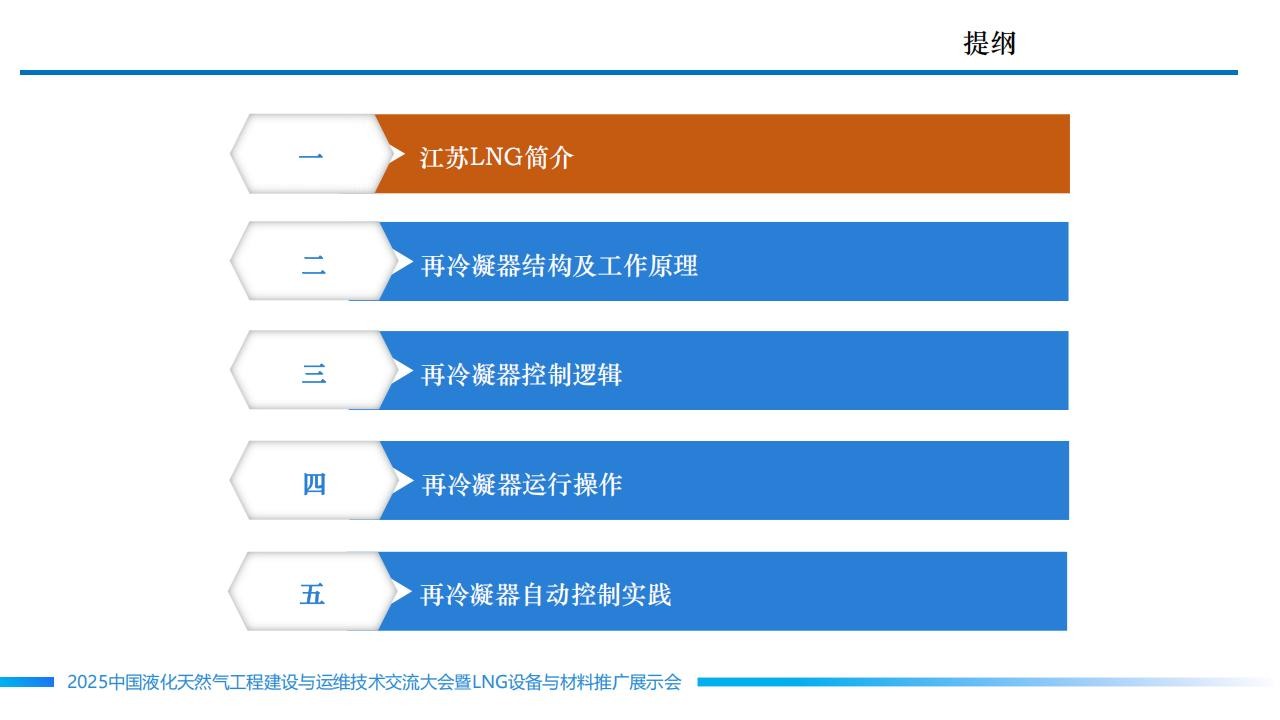 提纲

一 江苏LNG简介

二 再冷凝器结构及工作原理

三 再冷凝器控制逻辑

四 再冷凝器运行操作

五 再冷凝器自动控制实践

2025中国液化天然气工程建设与运维技术交流大会暨LNG设备与材料推广展示会